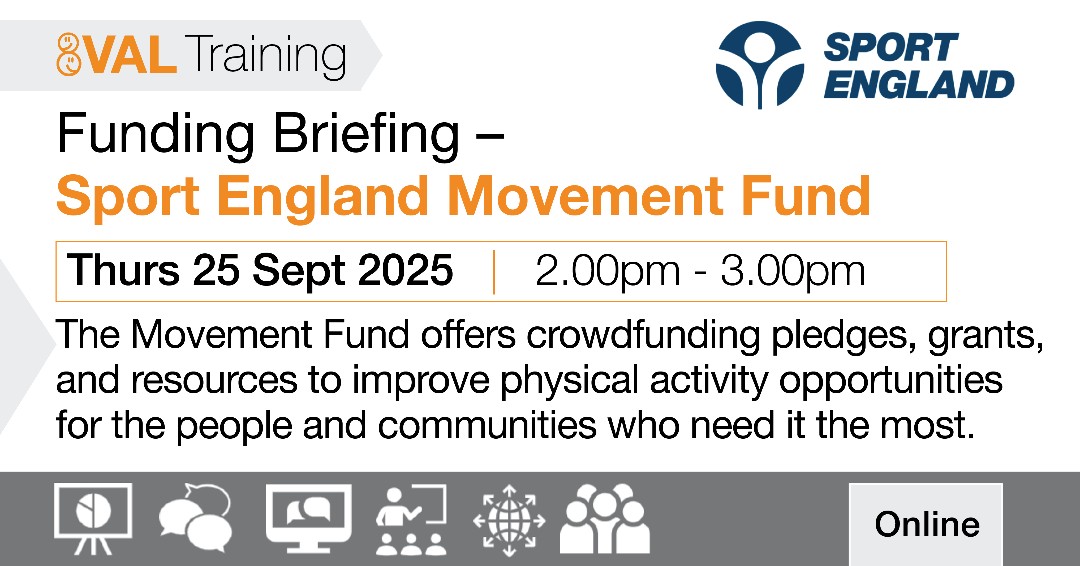 VAL Training

SPORT ENGLAND

Funding Briefing –
Sport England Movement Fund

Thurs 25 Sept 2025 | 2.00pm - 3.00pm

The Movement Fund offers crowdfunding pledges, grants, and resources to improve physical activity opportunities for the people and communities who need it the most.

Online